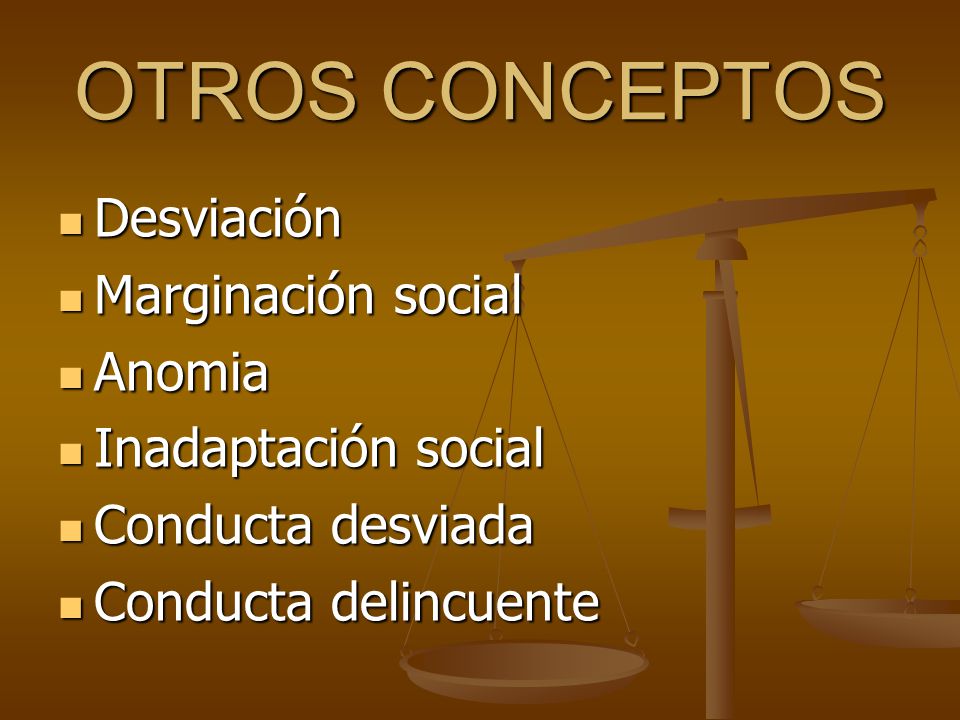 OTROS CONCEPTOS

- Desviación
- Marginación social
- Anomia
- Inadaptación social
- Conducta desviada
- Conducta delincuente